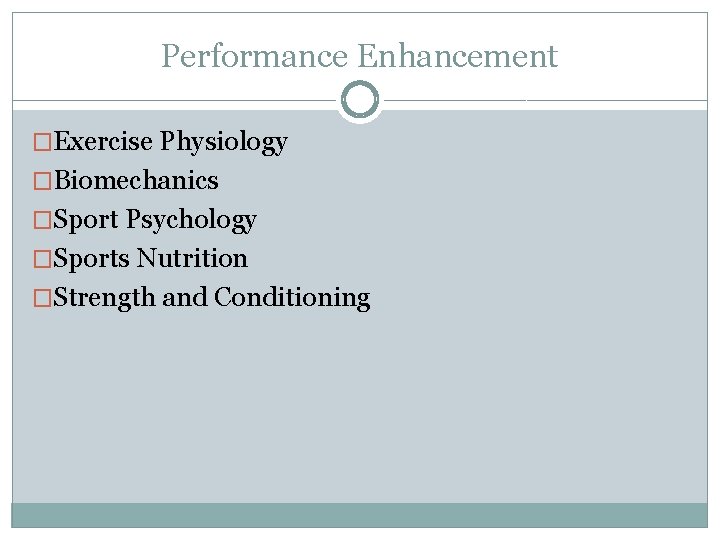 Performance Enhancement

□Exercise Physiology
□Biomechanics
□Sport Psychology
□Sports Nutrition
□Strength and Conditioning